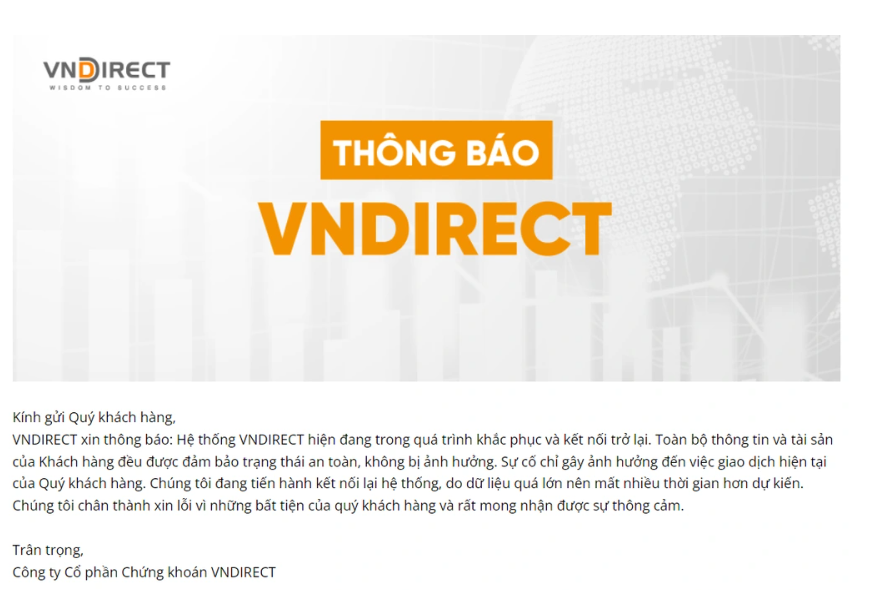 VNDIRECT
WISDOM TO SUCCESS

THÔNG BÁO
VNDIRECT

Kính gửi Quý khách hàng,
VNDIRECT xin thông báo: Hệ thống VNDIRECT hiện đang trong quá trình khắc phục và kết nối trở lại. Toàn bộ thông tin và tài sản của Khách hàng đều được đảm bảo trạng thái an toàn, không bị ảnh hưởng. Sự cố chỉ gây ảnh hưởng đến việc giao dịch hiện tại của Quý khách hàng. Chúng tôi đang tiến hành kết nối lại hệ thống, do dữ liệu quá lớn nên mất nhiều thời gian hơn dự kiến. Chúng tôi chân thành xin lỗi vì những bất tiện của quý khách hàng và rất mong nhận được sự thông cảm.

Trân trọng,
Công ty Cổ phần Chứng khoán VNDIRECT